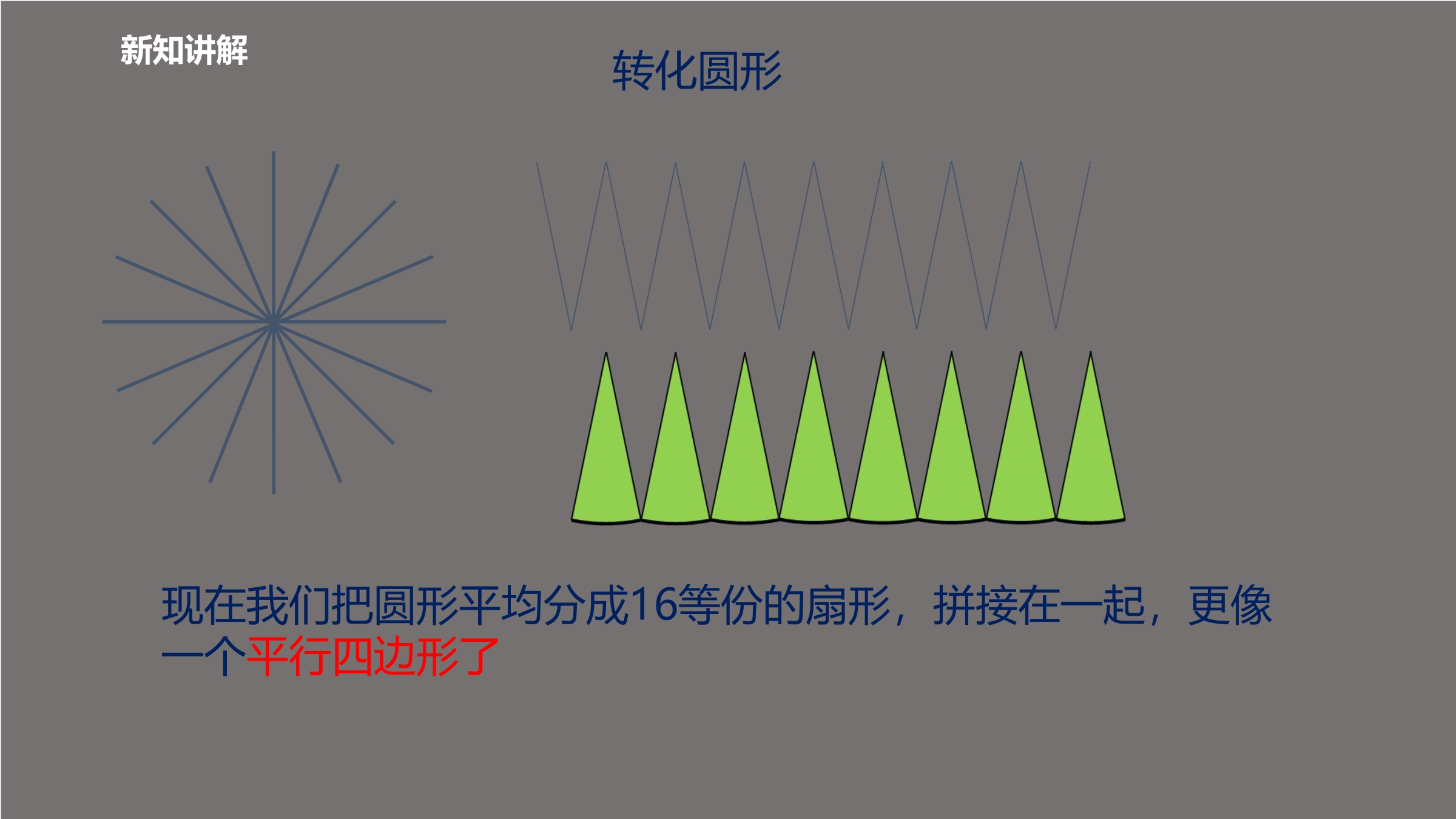 新知讲解

转化圆形

现在我们把圆形平均分成16等份的扇形，拼接在一起，更像一个平行四边形了